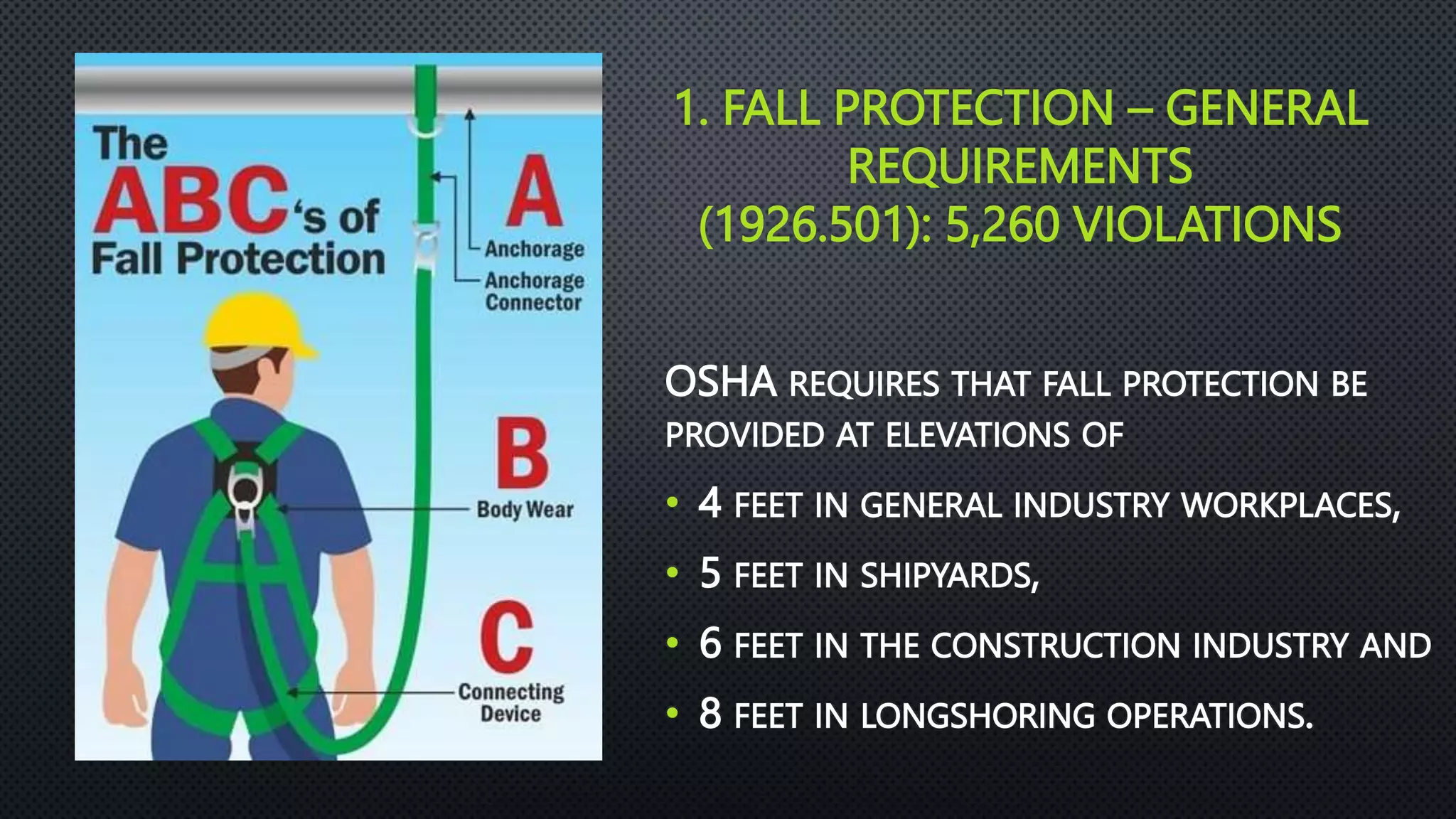 The ABC's of Fall Protection

A
Anchorage
Anchorage Connector

B
Body Wear

C
Connecting Device

1. FALL PROTECTION – GENERAL REQUIREMENTS (1926.501): 5,260 VIOLATIONS

OSHA REQUIRES THAT FALL PROTECTION BE PROVIDED AT ELEVATIONS OF

• 4 FEET IN GENERAL INDUSTRY WORKPLACES,
• 5 FEET IN SHIPYARDS,
• 6 FEET IN THE CONSTRUCTION INDUSTRY AND
• 8 FEET IN LONGSHORING OPERATIONS.